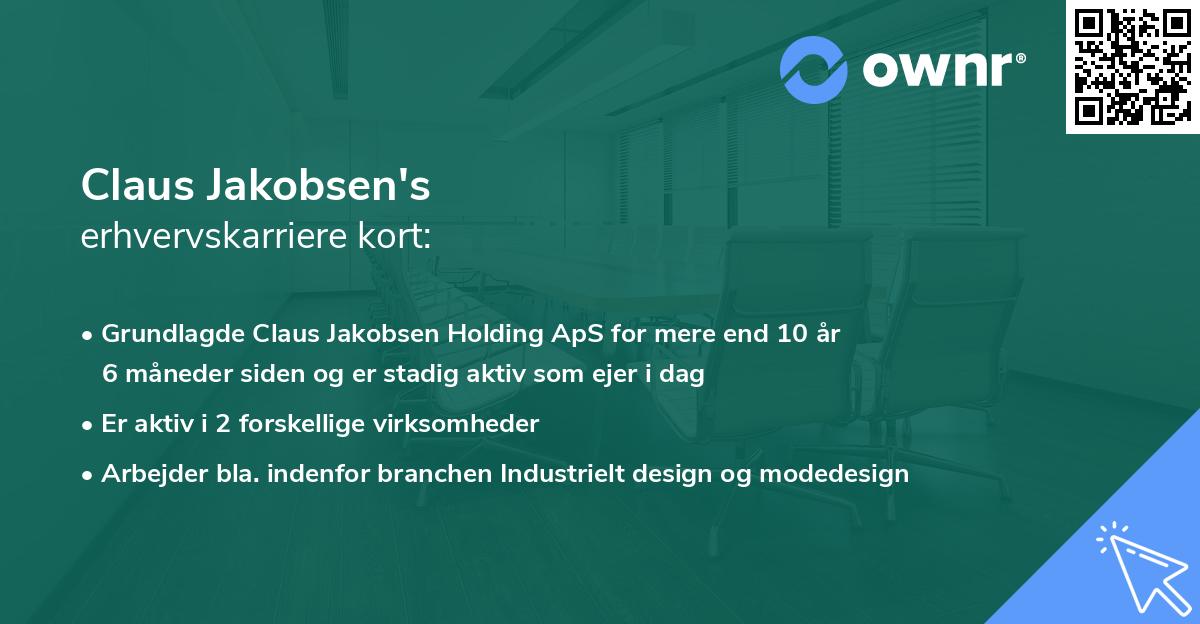 ownr®

Claus Jakobsen's
erhvervskarriere kort:

• Grundlagde Claus Jakobsen Holding ApS for mere end 10 år 6 måneder siden og er stadig aktiv som ejer i dag

• Er aktiv i 2 forskellige virksomheder

• Arbejder bla. indenfor branchen Industrielt design og modedesign